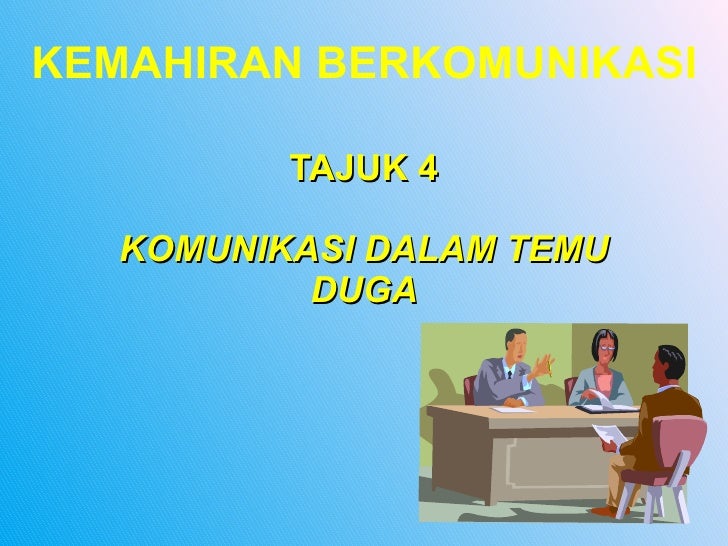 KEMAHIRAN BERKOMUNIKASI

TAJUK 4

KOMUNIKASI DALAM TEMU DUGA